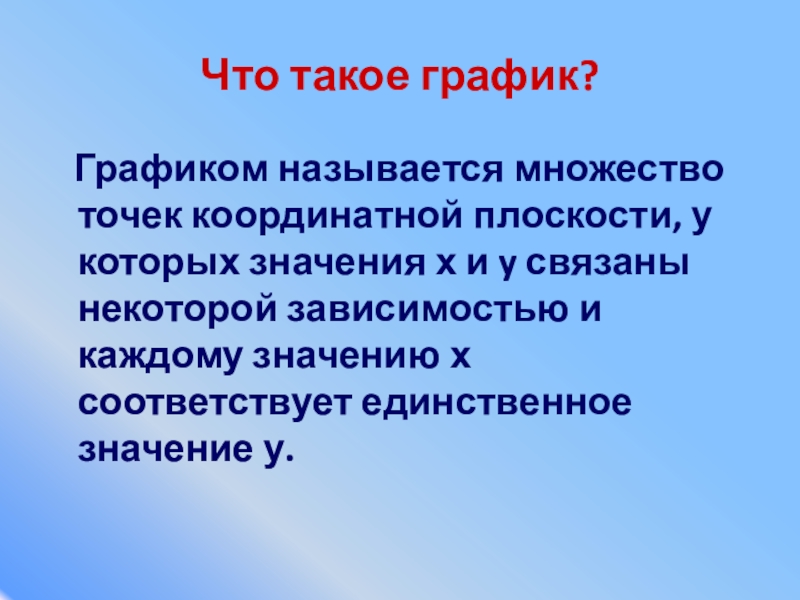 Что такое график?

Графиком называется множество точек координатной плоскости, у которых значения х и у связаны некоторой зависимостью и каждому значению х соответствует единственное значение у.